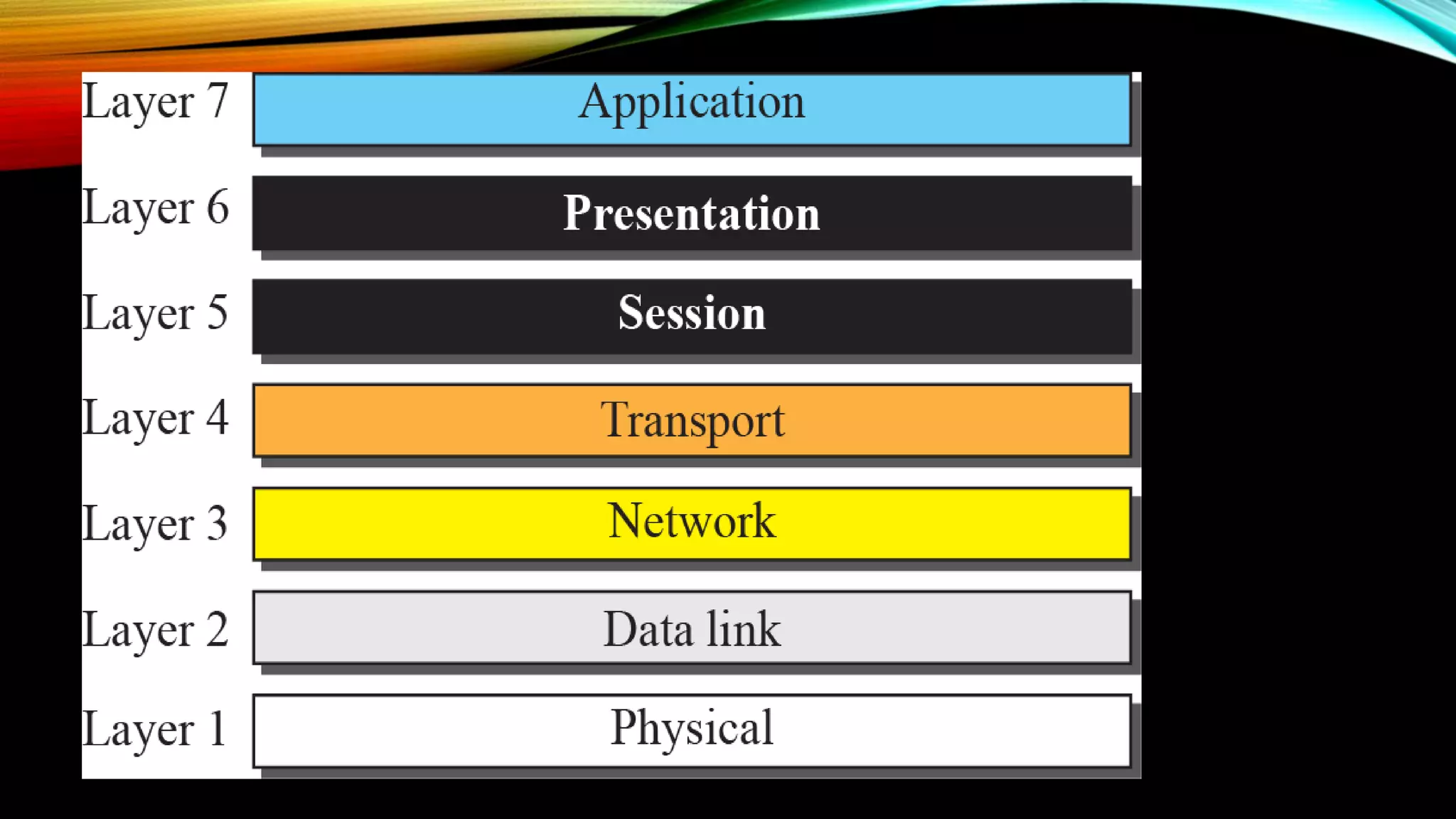 Layer 7 Application
Layer 6 Presentation
Layer 5 Session
Layer 4 Transport
Layer 3 Network
Layer 2 Data link
Layer 1 Physical